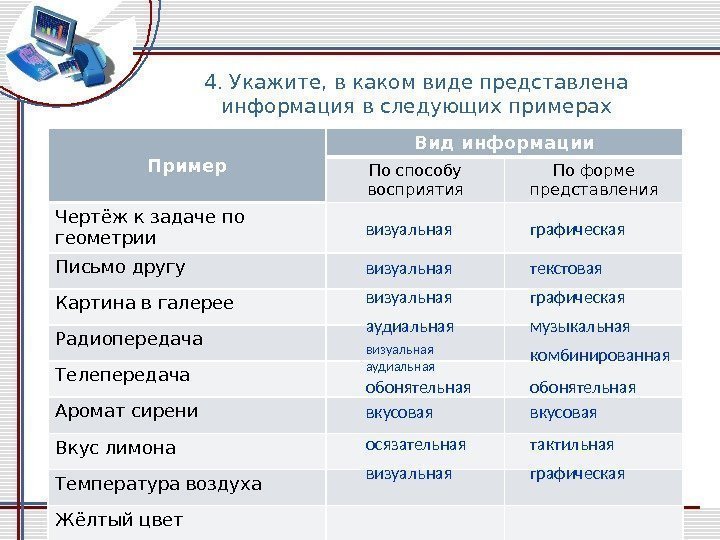 4. Укажите, в каком виде представлена информация в следующих примерах

| Пример | Вид информации: По способу восприятия | Вид информации: По форме представления |
|---|---|---|
| Чертёж к задаче по геометрии | визуальная | графическая |
| Письмо другу | визуальная | текстовая |
| Картина в галерее | визуальная | графическая |
| Радиопередача | аудиальная | музыкальная |
| Телепередача | визуальная аудиальная | комбинированная |
| Аромат сирени | обонятельная | обонятельная |
| Вкус лимона | вкусовая | вкусовая |
| Температура воздуха | осязательная | тактильная |
| Жёлтый цвет | визуальная | графическая |